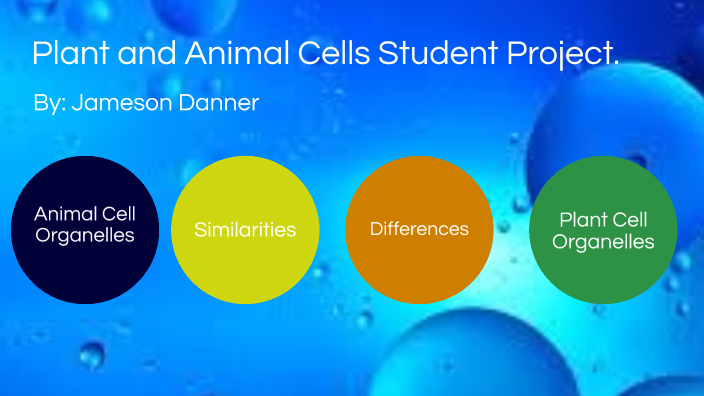 Plant and Animal Cells Student Project.

By: Jameson Danner

Animal Cell Organelles

Similarities

Differences

Plant Cell Organelles